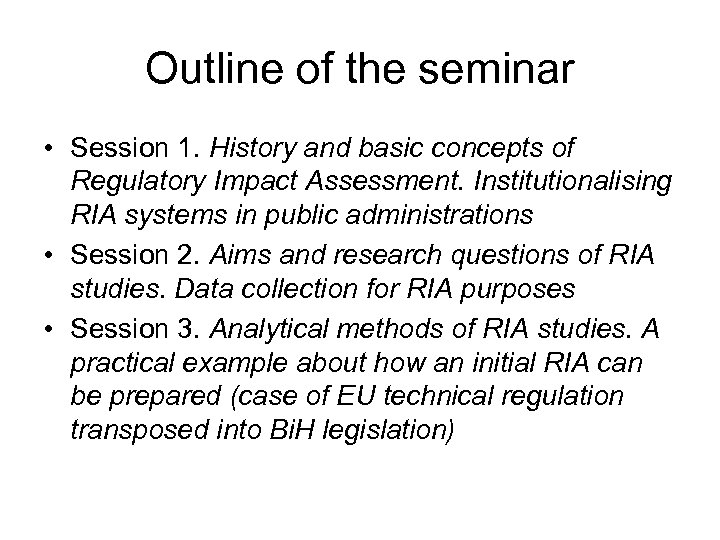 Outline of the seminar

• Session 1. History and basic concepts of Regulatory Impact Assessment. Institutionalising RIA systems in public administrations
• Session 2. Aims and research questions of RIA studies. Data collection for RIA purposes
• Session 3. Analytical methods of RIA studies. A practical example about how an initial RIA can be prepared (case of EU technical regulation transposed into BiH legislation)